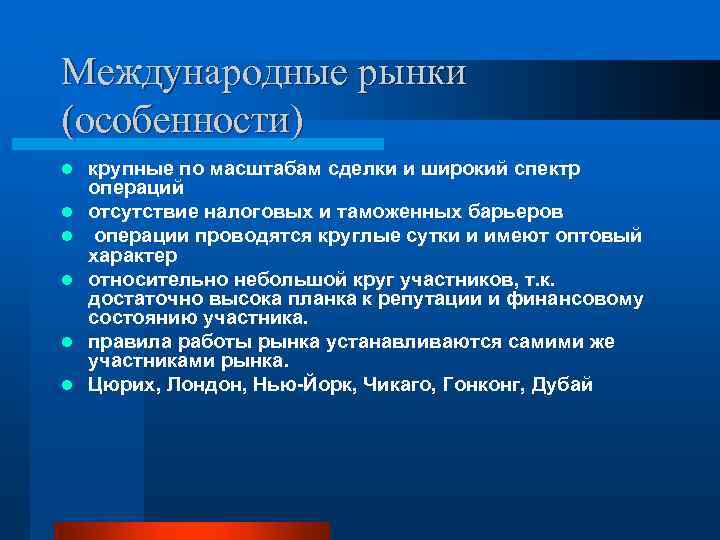 Международные рынки (особенности)

- крупные по масштабам сделки и широкий спектр операций
- отсутствие налоговых и таможенных барьеров
- операции проводятся круглые сутки и имеют оптовый характер
- относительно небольшой круг участников, т.к. достаточно высока планка к репутации и финансовому состоянию участника.
- правила работы рынка устанавливаются самими же участниками рынка.
- Цюрих, Лондон, Нью-Йорк, Чикаго, Гонконг, Дубай